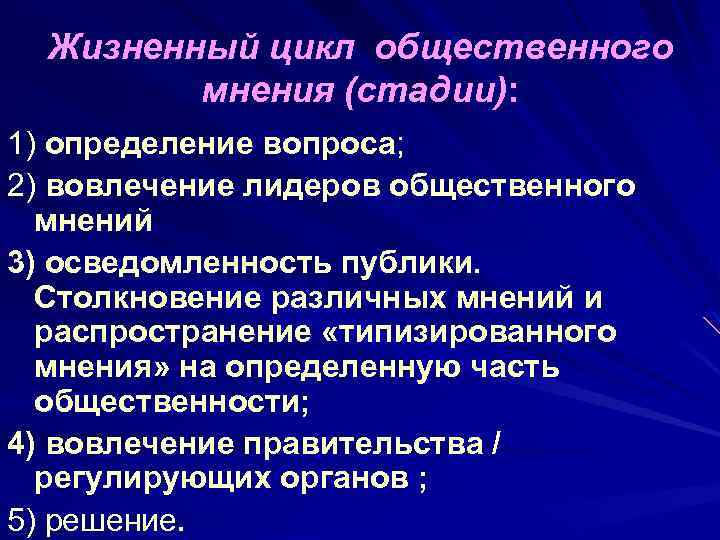 Жизненный цикл общественного мнения (стадии):

1) определение вопроса;

2) вовлечение лидеров общественного мнений

3) осведомленность публики. Столкновение различных мнений и распространение «типизированного мнения» на определенную часть общественности;

4) вовлечение правительства / регулирующих органов ;

5) решение.